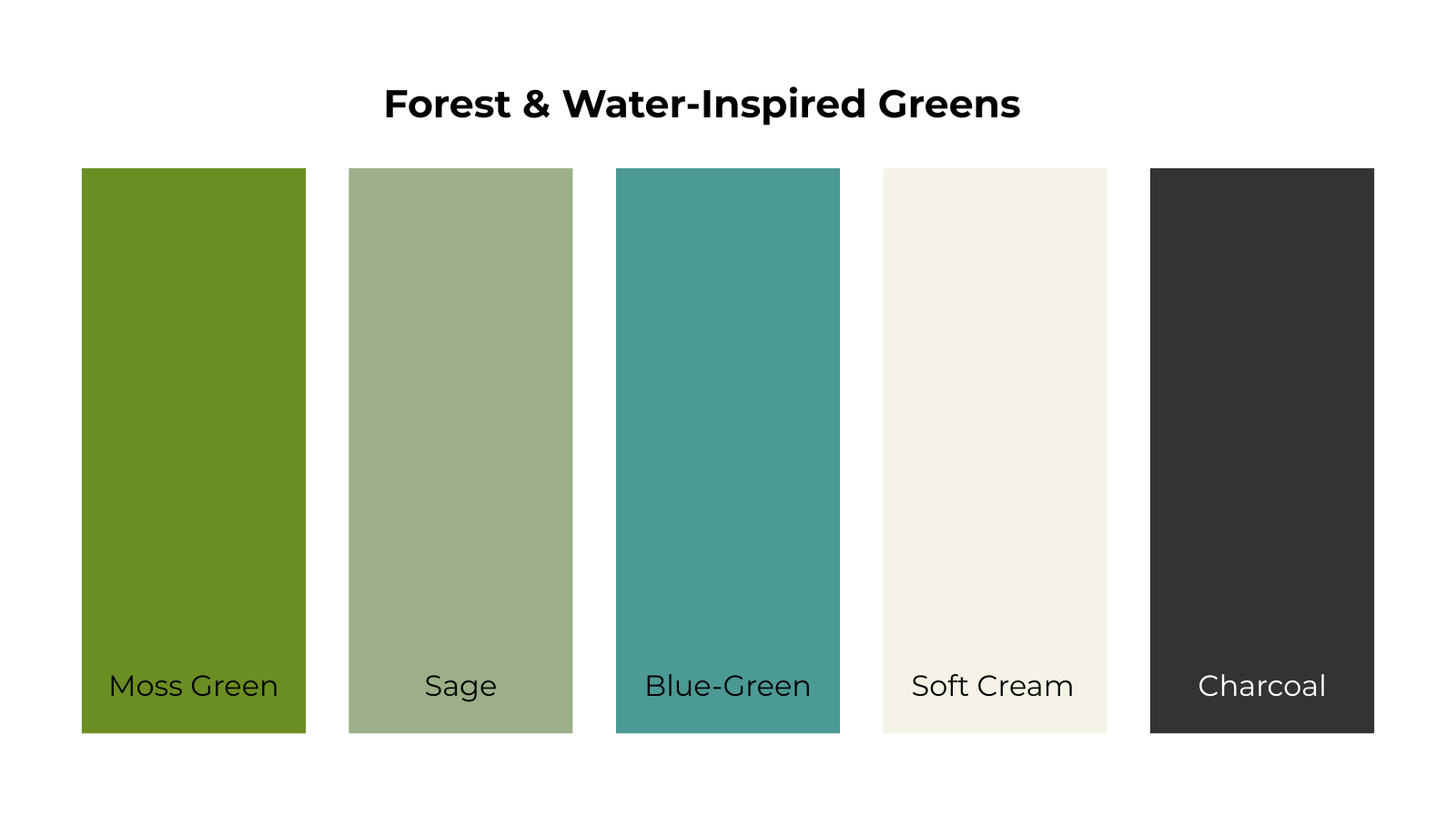 Forest & Water-Inspired Greens

Moss Green

Sage

Blue-Green

Soft Cream

Charcoal